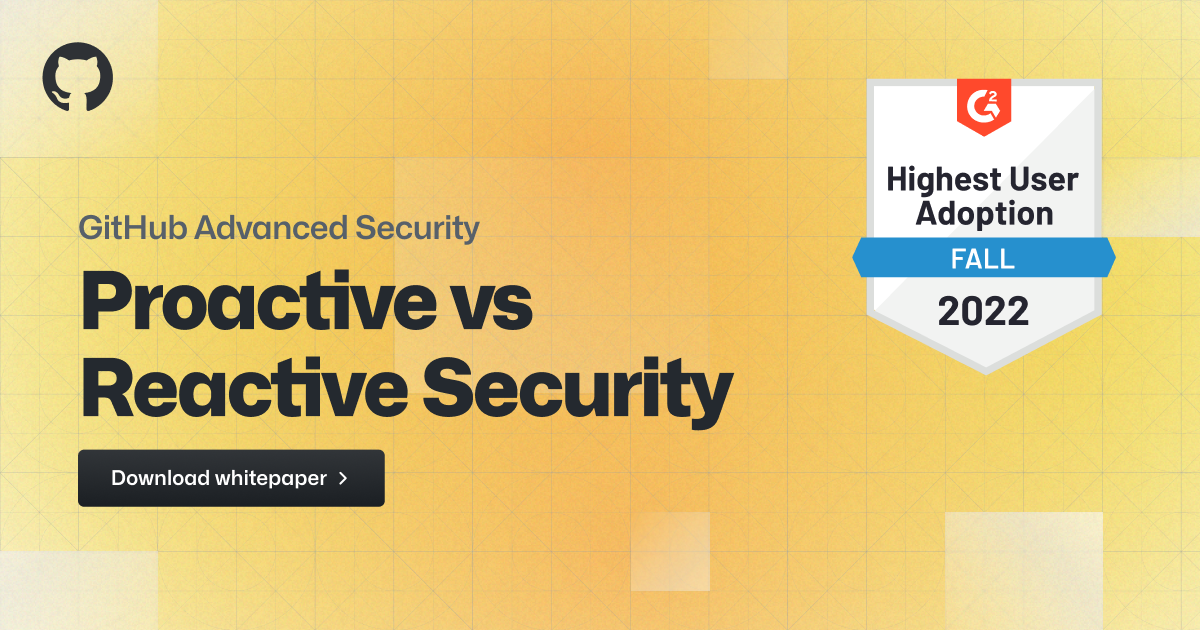 GitHub Advanced Security

Proactive vs Reactive Security

Download whitepaper >

G2

Highest User Adoption

FALL

2022